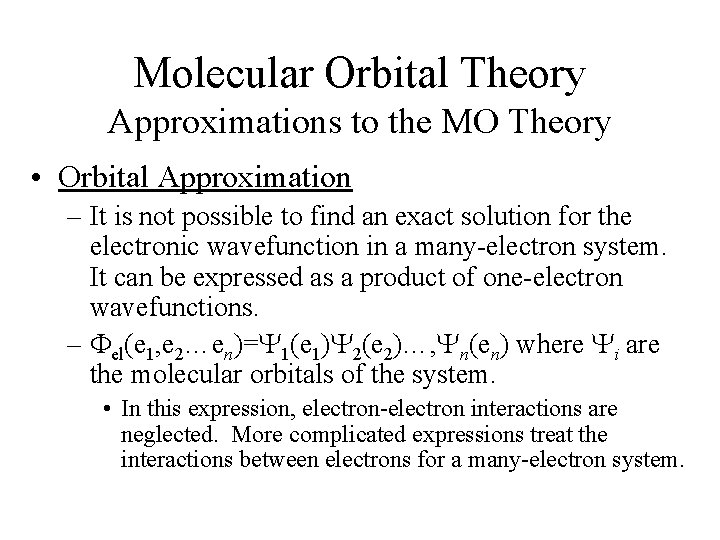 Molecular Orbital Theory
Approximations to the MO Theory

• Orbital Approximation

– It is not possible to find an exact solution for the electronic wavefunction in a many-electron system. It can be expressed as a product of one-electron wavefunctions.

– $\Phi_{el}(e_1,e_2 \ldots e_n)=\Psi_1(e_1)\Psi_2(e_2)\ldots,\Psi_n(e_n)$ where $\Psi_i$ are the molecular orbitals of the system.

• In this expression, electron-electron interactions are neglected. More complicated expressions treat the interactions between electrons for a many-electron system.